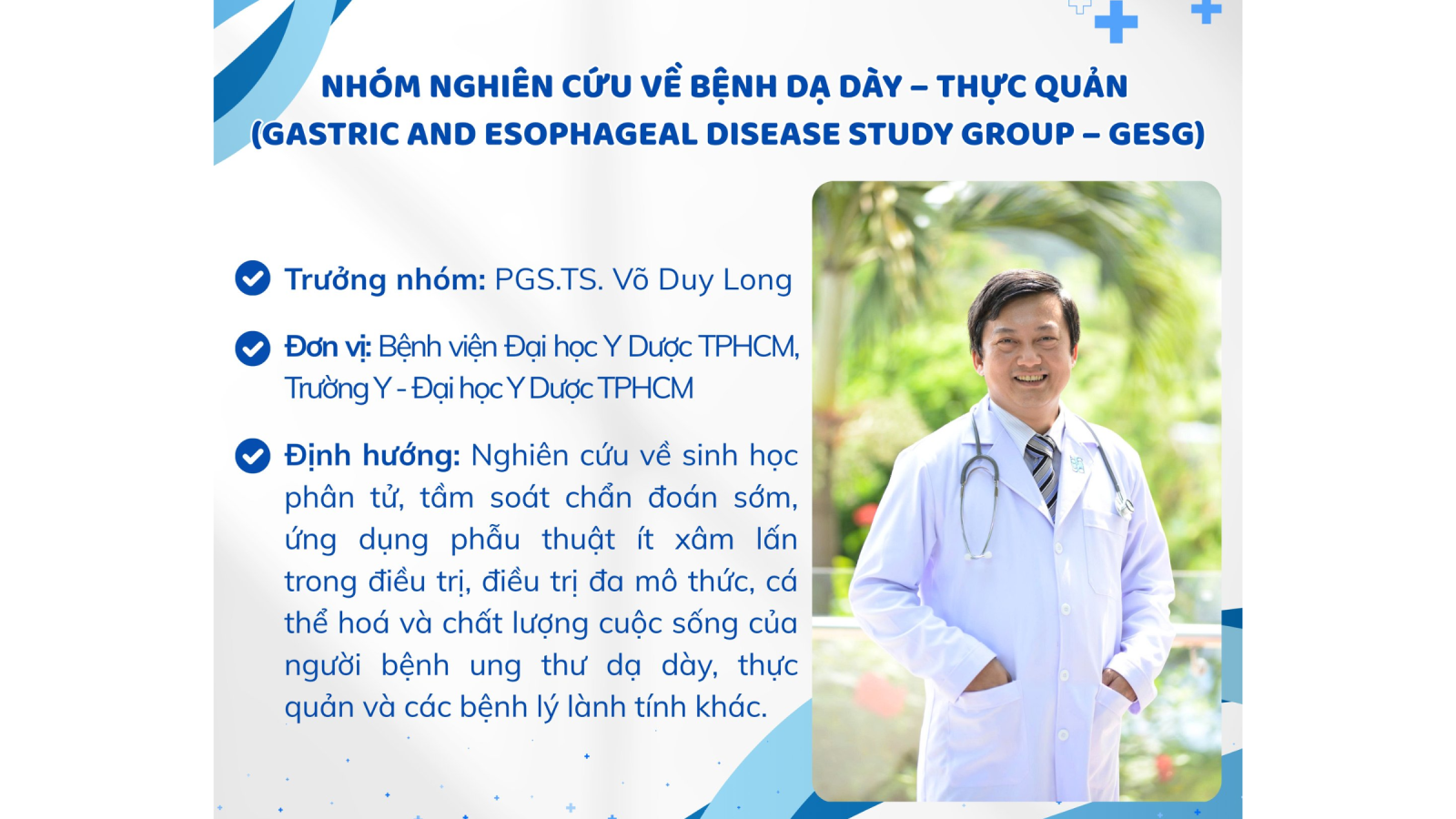 NHÓM NGHIÊN CỨU VỀ BỆNH DẠ DÀY – THỰC QUẢN
(GASTRIC AND ESOPHAGEAL DISEASE STUDY GROUP – GESG)

Trưởng nhóm: PGS.TS. Võ Duy Long

Đơn vị: Bệnh viện Đại học Y Dược TPHCM, Trường Y - Đại học Y Dược TPHCM

Định hướng: Nghiên cứu về sinh học phân tử, tầm soát chẩn đoán sớm, ứng dụng phẫu thuật ít xâm lấn trong điều trị, điều trị đa mô thức, cá thể hoá và chất lượng cuộc sống của người bệnh ung thư dạ dày, thực quản và các bệnh lý lành tính khác.